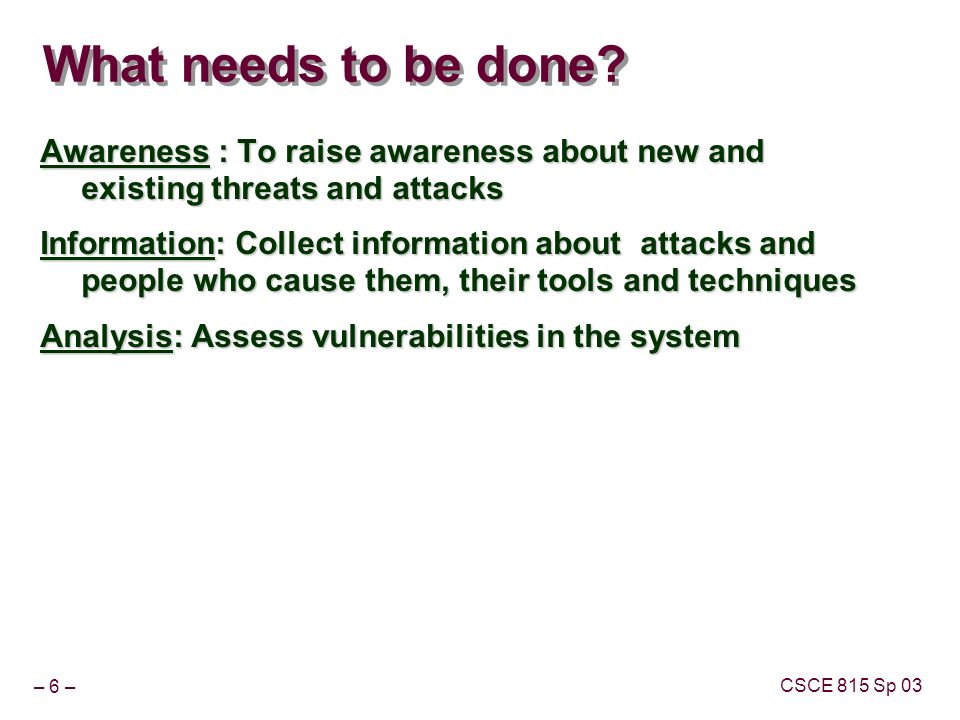 What needs to be done?

Awareness : To raise awareness about new and existing threats and attacks

Information: Collect information about attacks and people who cause them, their tools and techniques

Analysis: Assess vulnerabilities in the system

– 6 –

CSCE 815 Sp 03